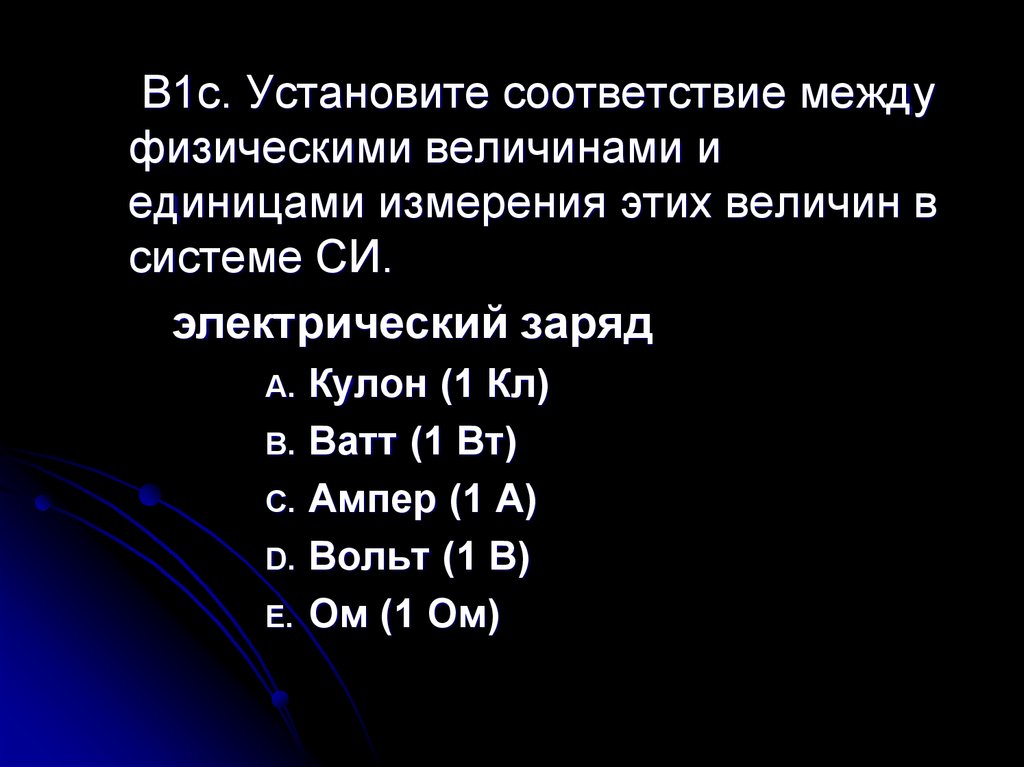 В1с. Установите соответствие между физическими величинами и единицами измерения этих величин в системе СИ.

электрический заряд

A. Кулон (1 Кл)
B. Ватт (1 Вт)
C. Ампер (1 А)
D. Вольт (1 В)
E. Ом (1 Ом)